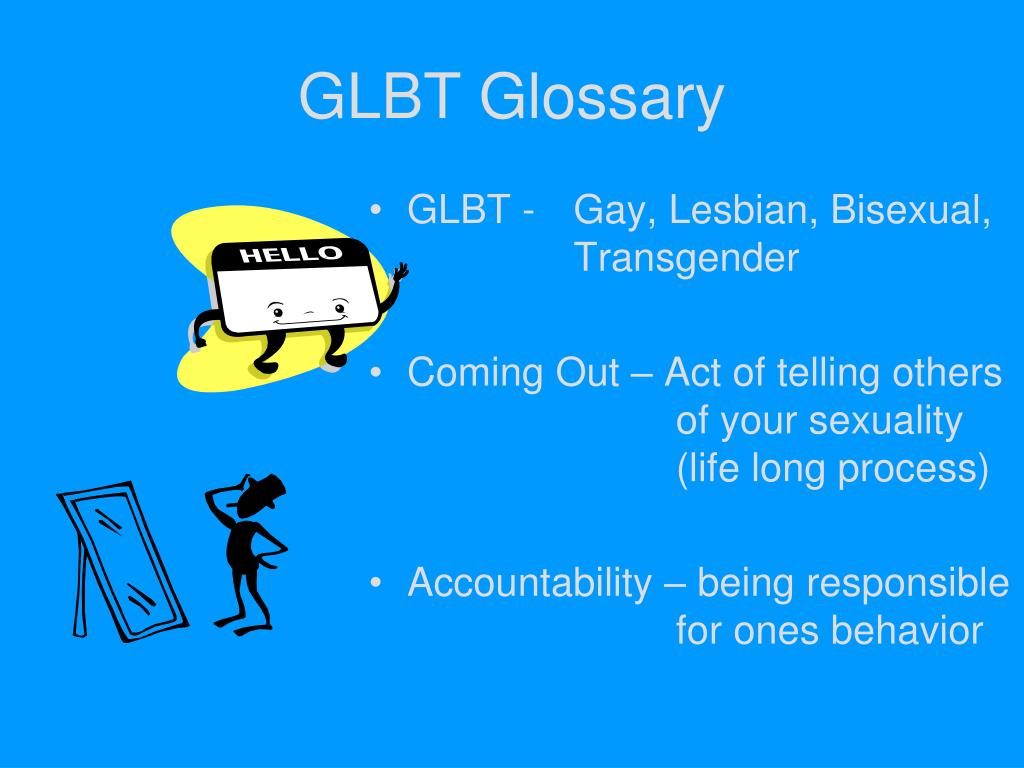 GLBT Glossary

HELLO

• GLBT - Gay, Lesbian, Bisexual, Transgender

• Coming Out – Act of telling others of your sexuality (life long process)

• Accountability – being responsible for ones behavior